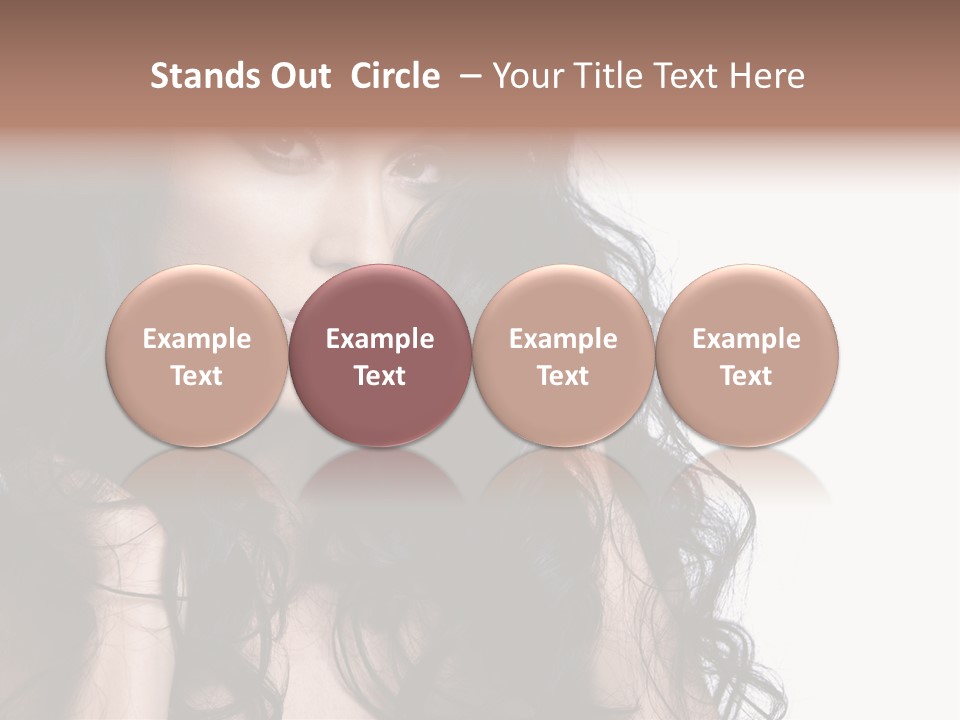 Stands Out Circle – Your Title Text Here

Example Text

Example Text

Example Text

Example Text